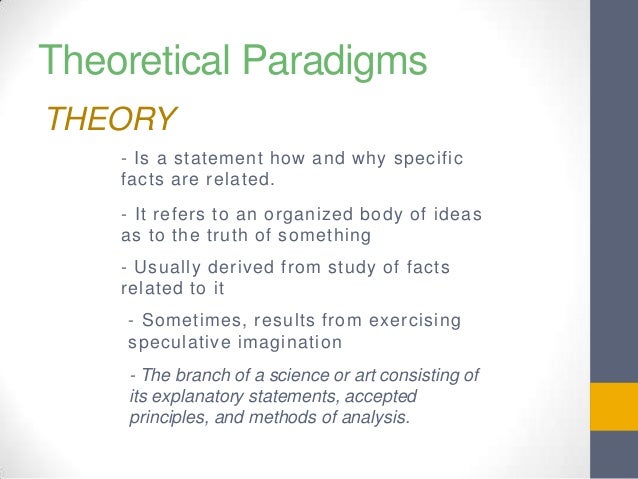 Theoretical Paradigms

THEORY

- Is a statement how and why specific facts are related.

- It refers to an organized body of ideas as to the truth of something

- Usually derived from study of facts related to it

- Sometimes, results from exercising speculative imagination

- The branch of a science or art consisting of its explanatory statements, accepted principles, and methods of analysis.